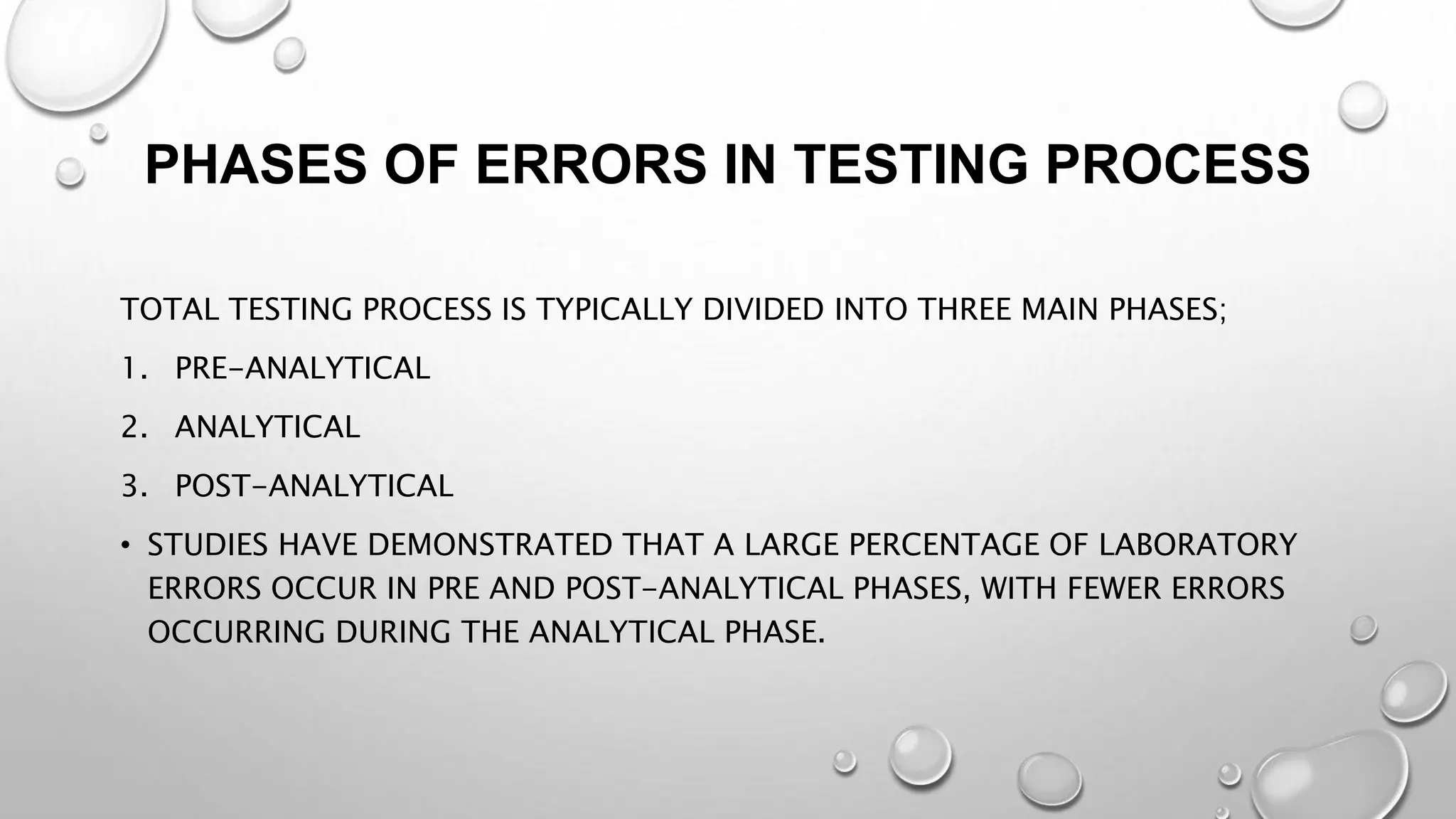 PHASES OF ERRORS IN TESTING PROCESS

TOTAL TESTING PROCESS IS TYPICALLY DIVIDED INTO THREE MAIN PHASES;

1. PRE-ANALYTICAL

2. ANALYTICAL

3. POST-ANALYTICAL

• STUDIES HAVE DEMONSTRATED THAT A LARGE PERCENTAGE OF LABORATORY ERRORS OCCUR IN PRE AND POST-ANALYTICAL PHASES, WITH FEWER ERRORS OCCURRING DURING THE ANALYTICAL PHASE.